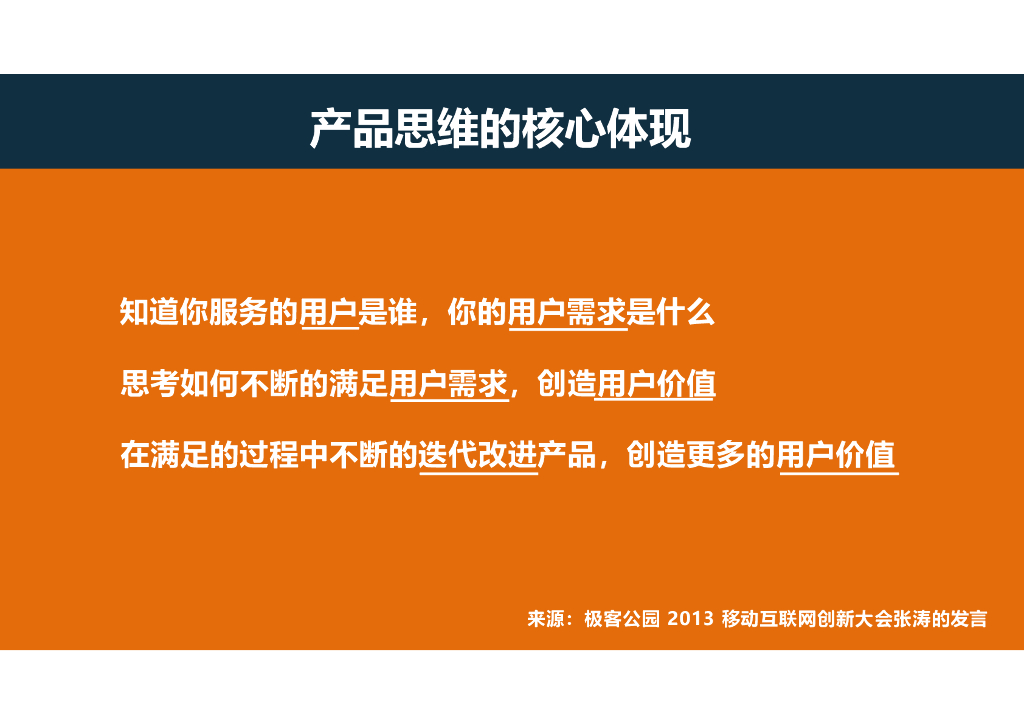 产品思维的核心体现

知道你服务的用户是谁，你的用户需求是什么

思考如何不断的满足用户需求，创造用户价值

在满足的过程中不断的迭代改进产品，创造更多的用户价值

来源：极客公园 2013 移动互联网创新大会张涛的发言